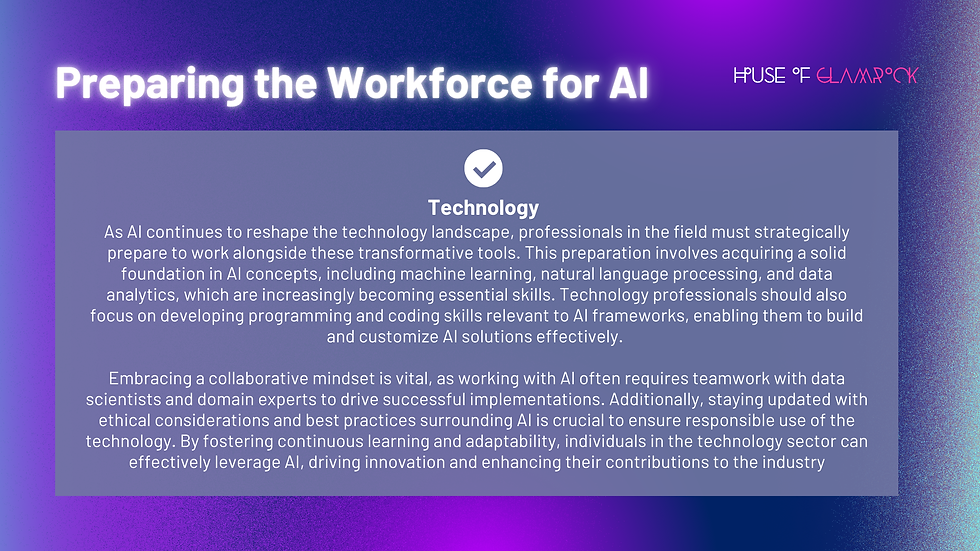 Preparing the Workforce for AI

HOUSE OF GLAMROCK

Technology

As AI continues to reshape the technology landscape, professionals in the field must strategically prepare to work alongside these transformative tools. This preparation involves acquiring a solid foundation in AI concepts, including machine learning, natural language processing, and data analytics, which are increasingly becoming essential skills. Technology professionals should also focus on developing programming and coding skills relevant to AI frameworks, enabling them to build and customize AI solutions effectively.

Embracing a collaborative mindset is vital, as working with AI often requires teamwork with data scientists and domain experts to drive successful implementations. Additionally, staying updated with ethical considerations and best practices surrounding AI is crucial to ensure responsible use of the technology. By fostering continuous learning and adaptability, individuals in the technology sector can effectively leverage AI, driving innovation and enhancing their contributions to the industry